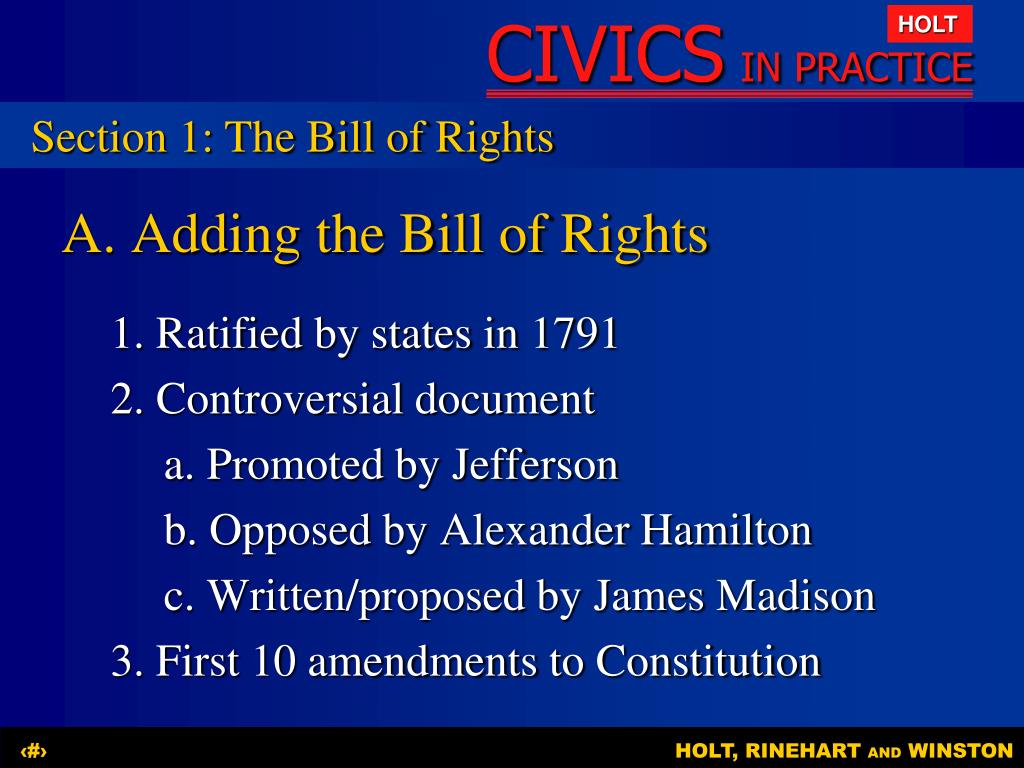 HOLT

CIVICS IN PRACTICE

Section 1: The Bill of Rights

A. Adding the Bill of Rights

1. Ratified by states in 1791

2. Controversial document

a. Promoted by Jefferson

b. Opposed by Alexander Hamilton

c. Written/proposed by James Madison

3. First 10 amendments to Constitution

‹#›

HOLT, RINEHART AND WINSTON